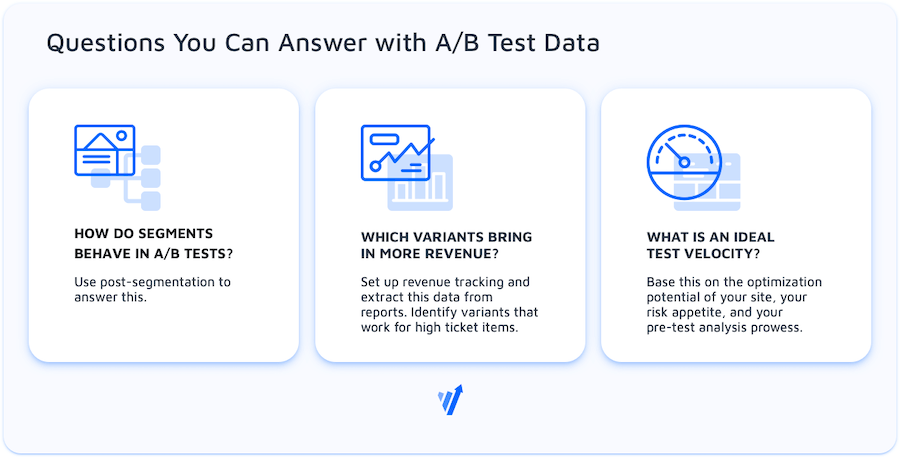 Questions You Can Answer with A/B Test Data

HOW DO SEGMENTS BEHAVE IN A/B TESTS?

Use post-segmentation to answer this.

WHICH VARIANTS BRING IN MORE REVENUE?

Set up revenue tracking and extract this data from reports. Identify variants that work for high ticket items.

WHAT IS AN IDEAL TEST VELOCITY?

Base this on the optimization potential of your site, your risk appetite, and your pre-test analysis prowess.